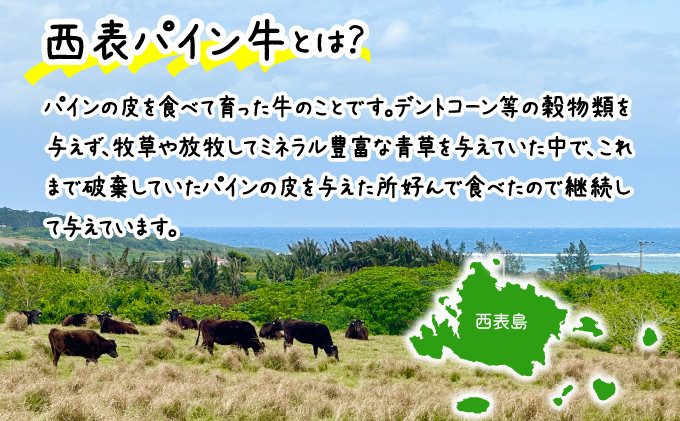 西表パイン牛とは?

パインの皮を食べて育った牛のことです。デントコーン等の穀物類を与えず、牧草や放牧してミネラル豊富な青草を与えていた中で、これまで破棄していたパインの皮を与えた所好んで食べたので継続して与えています。

西表島